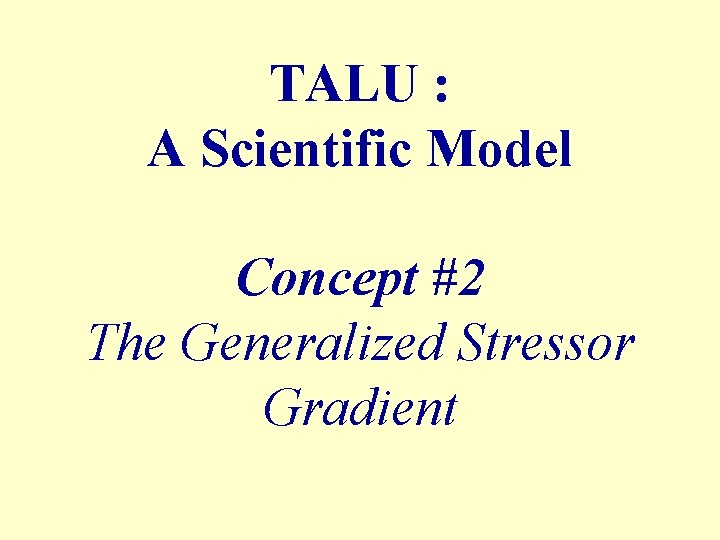 TALU :
A Scientific Model

Concept #2
The Generalized Stressor Gradient